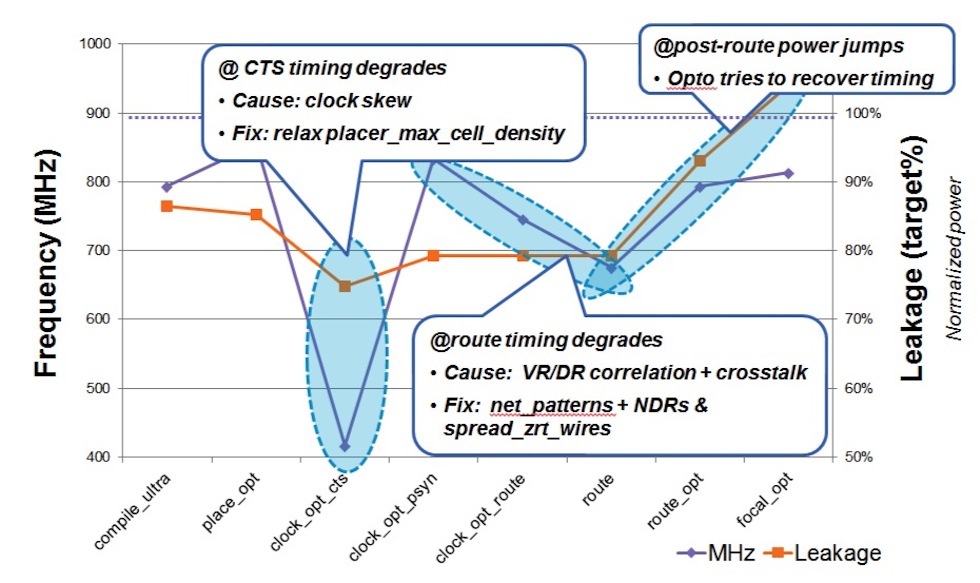 @ CTS timing degrades
• Cause: clock skew
• Fix: relax placer_max_cell_density

@post-route power jumps
• Opto tries to recover timing

@route timing degrades
• Cause: VR/DR correlation + crosstalk
• Fix: net_patterns + NDRs & spread_zrt_wires

Frequency (MHz)

1000
900
800
700
600
500
400

Leakage (target%)

Normalized power

100%
90%
80%
70%
60%
50%

compile_ultra
place_opt
clock_opt_cts
clock_opt_psyn
clock_opt_route
route
route_opt
focal_opt

MHz
Leakage